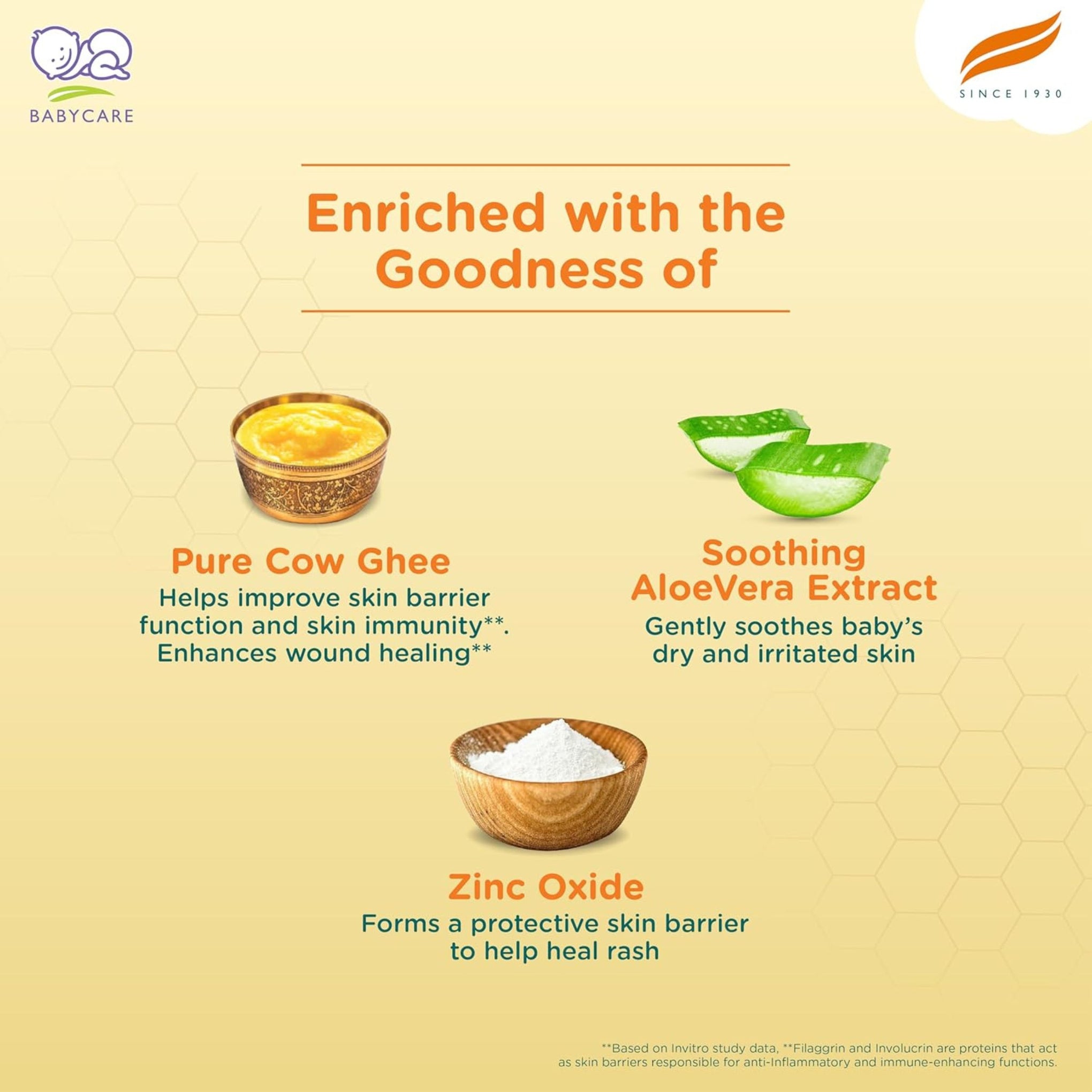 BABYCARE

SINCE 1930

Enriched with the Goodness of

Pure Cow Ghee
Helps improve skin barrier function and skin immunity**. Enhances wound healing**

Soothing AloeVera Extract
Gently soothes baby's dry and irritated skin

Zinc Oxide
Forms a protective skin barrier to help heal rash

**Based on Invitro study data, **Filaggrin and Involucrin are proteins that act as skin barriers responsible for anti-Inflammatory and immune-enhancing functions.